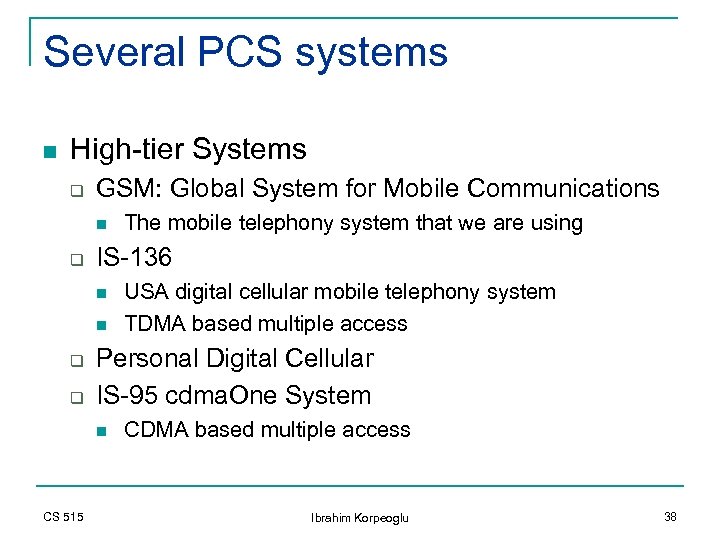 Several PCS systems

- High-tier Systems
  - GSM: Global System for Mobile Communications
    - The mobile telephony system that we are using
  - IS-136
    - USA digital cellular mobile telephony system
    - TDMA based multiple access
  - Personal Digital Cellular
  - IS-95 cdmaOne System
    - CDMA based multiple access

CS 515 Ibrahim Korpeoglu 38